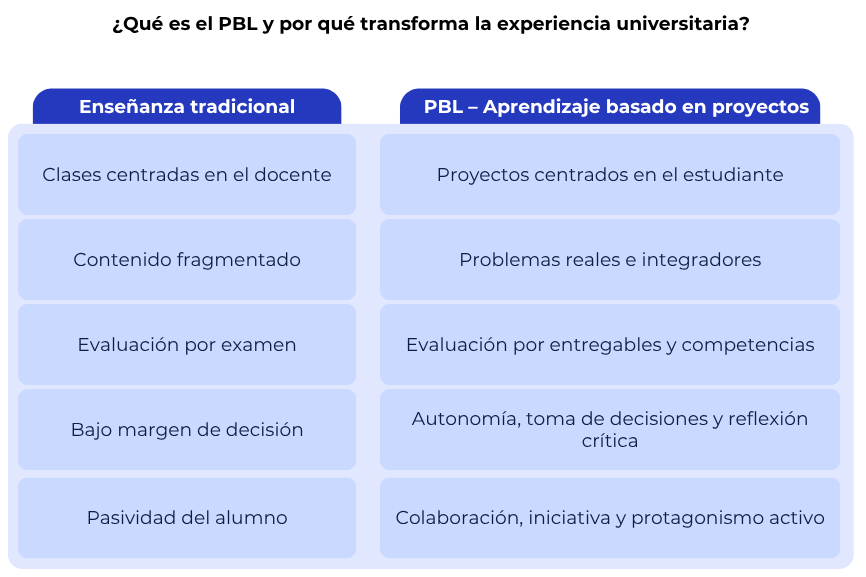 ¿Qué es el PBL y por qué transforma la experiencia universitaria?

| Enseñanza tradicional | PBL – Aprendizaje basado en proyectos |
|---|---|
| Clases centradas en el docente | Proyectos centrados en el estudiante |
| Contenido fragmentado | Problemas reales e integradores |
| Evaluación por examen | Evaluación por entregables y competencias |
| Bajo margen de decisión | Autonomía, toma de decisiones y reflexión crítica |
| Pasividad del alumno | Colaboración, iniciativa y protagonismo activo |